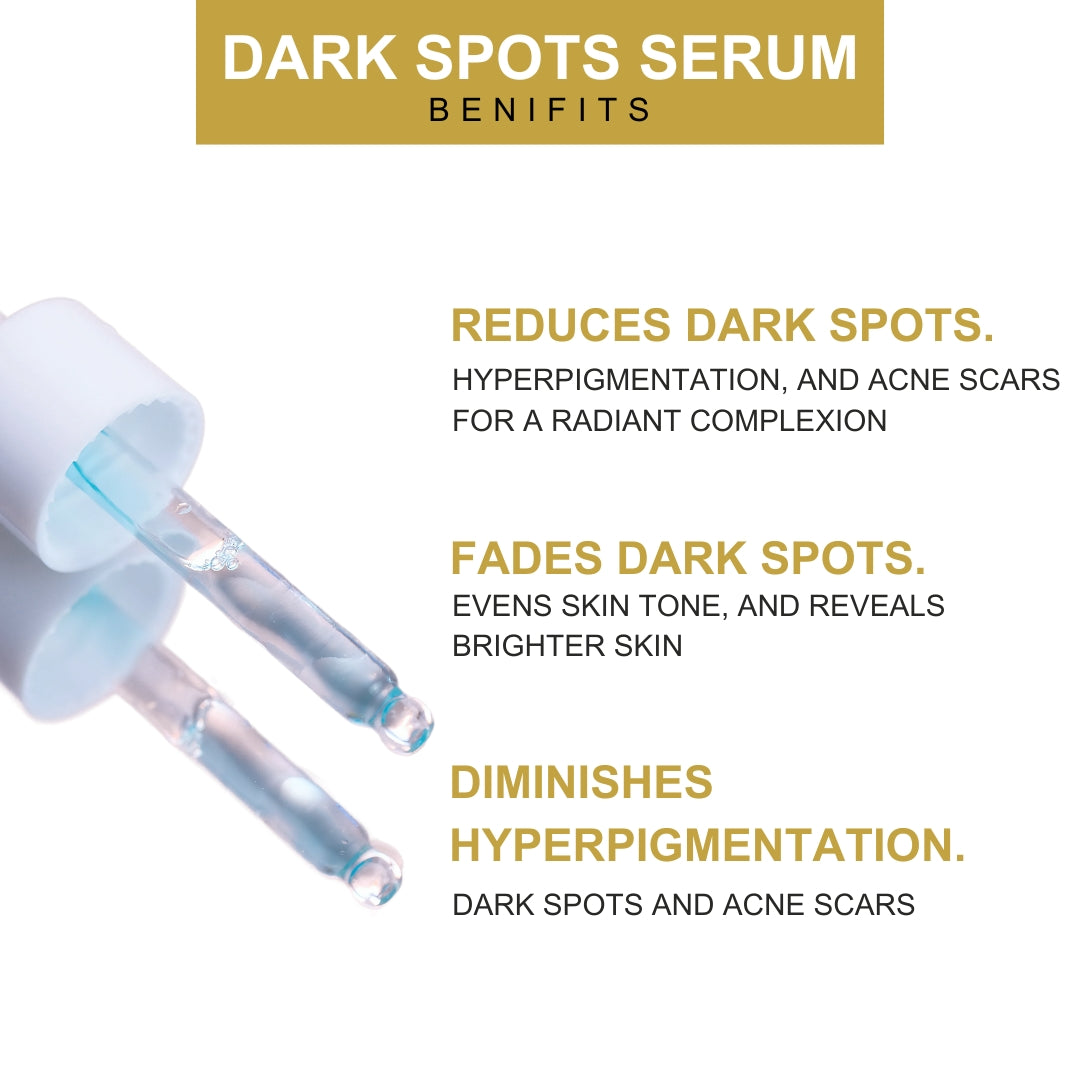 DARK SPOTS SERUM
BENIFITS

REDUCES DARK SPOTS.
HYPERPIGMENTATION, AND ACNE SCARS FOR A RADIANT COMPLEXION

FADES DARK SPOTS.
EVENS SKIN TONE, AND REVEALS BRIGHTER SKIN

DIMINISHES HYPERPIGMENTATION.
DARK SPOTS AND ACNE SCARS